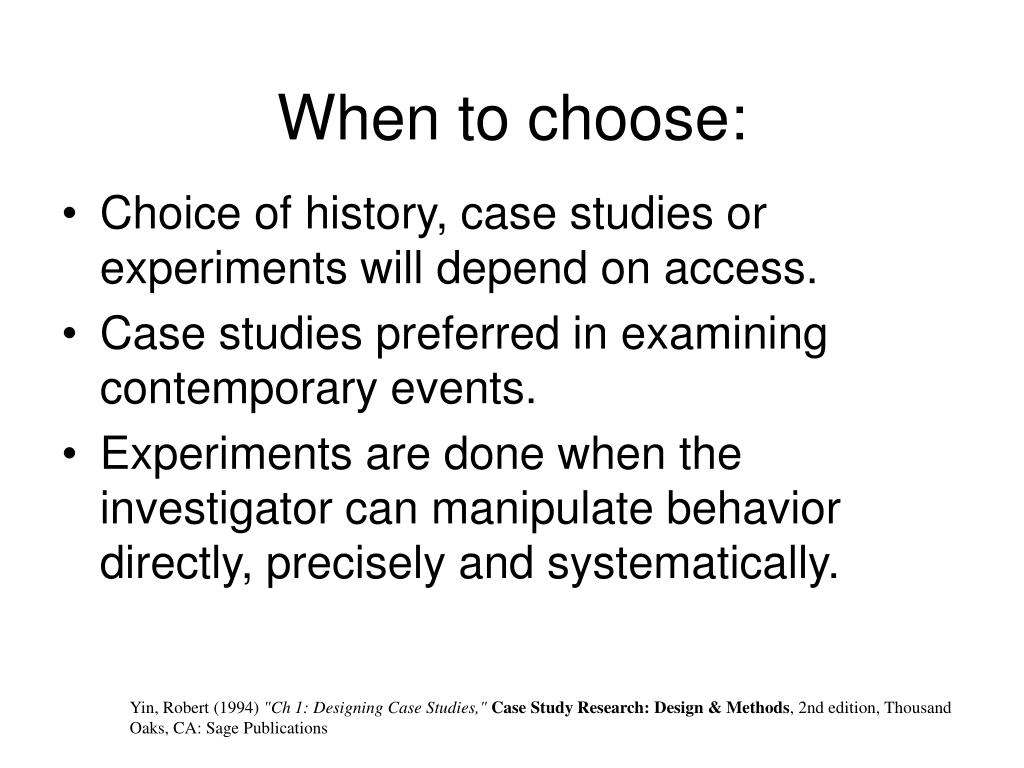 When to choose:

• Choice of history, case studies or experiments will depend on access.
• Case studies preferred in examining contemporary events.
• Experiments are done when the investigator can manipulate behavior directly, precisely and systematically.

Yin, Robert (1994) "Ch 1: Designing Case Studies," Case Study Research: Design & Methods, 2nd edition, Thousand Oaks, CA: Sage Publications